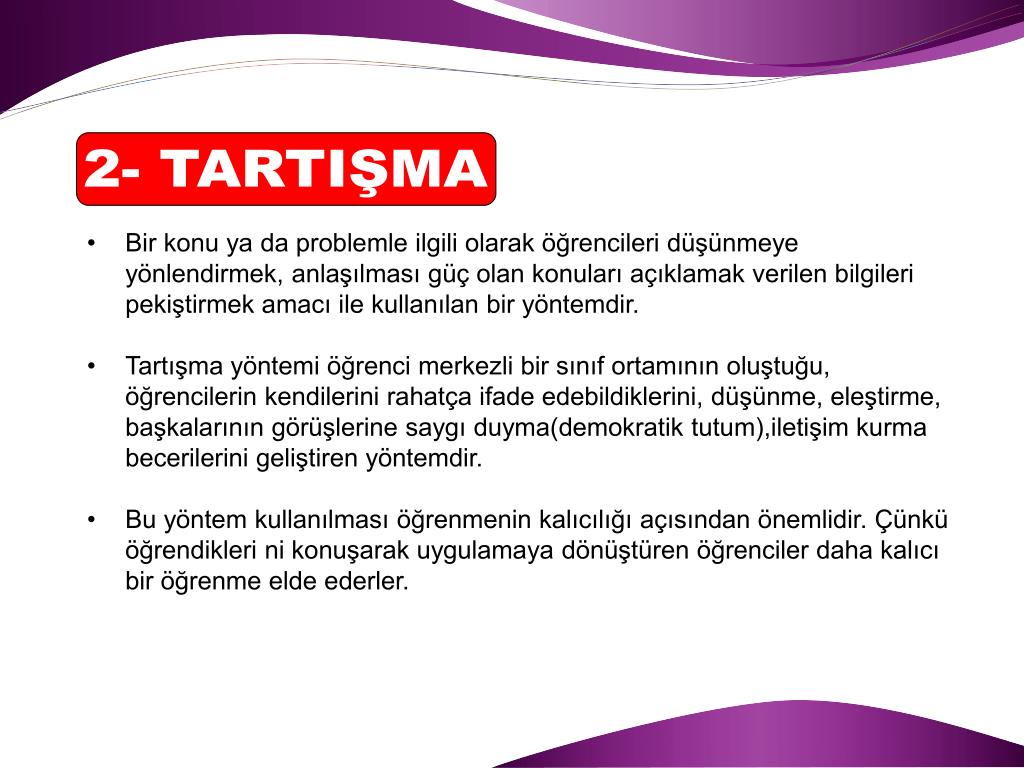 2- TARTIŞMA

• Bir konu ya da problemle ilgili olarak öğrencileri düşünmeye yönlendirmek, anlaşılması güç olan konuları açıklamak verilen bilgileri pekiştirmek amacı ile kullanılan bir yöntemdir.

• Tartışma yöntemi öğrenci merkezli bir sınıf ortamının oluştuğu, öğrencilerin kendilerini rahatça ifade edebildiklerini, düşünme, eleştirme, başkalarının görüşlerine saygı duyma(demokratik tutum),iletişim kurma becerilerini geliştiren yöntemdir.

• Bu yöntem kullanılması öğrenmenin kalıcılığı açısından önemlidir. Çünkü öğrendikleri ni konuşarak uygulamaya dönüştüren öğrenciler daha kalıcı bir öğrenme elde ederler.